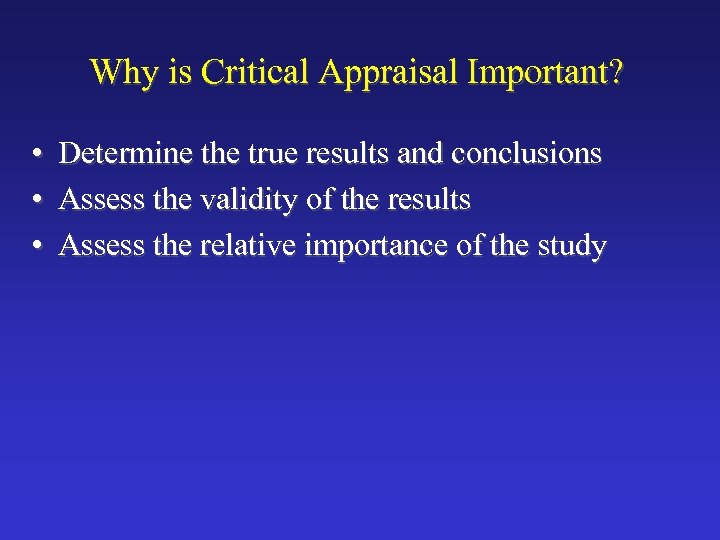 Why is Critical Appraisal Important?

• Determine the true results and conclusions
• Assess the validity of the results
• Assess the relative importance of the study